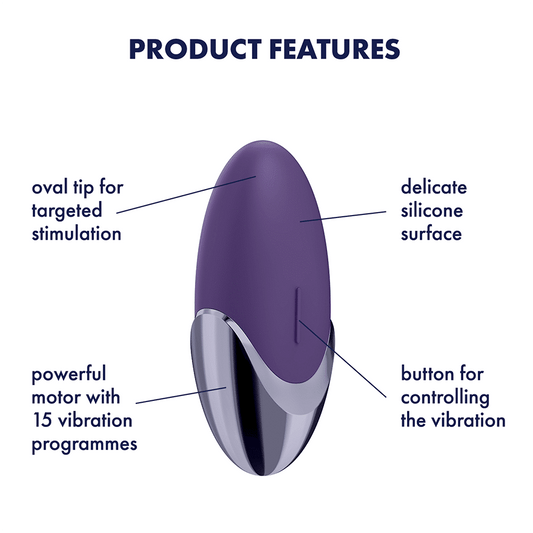 PRODUCT FEATURES

oval tip for targeted stimulation

delicate silicone surface

powerful motor with 15 vibration programmes

button for controlling the vibration